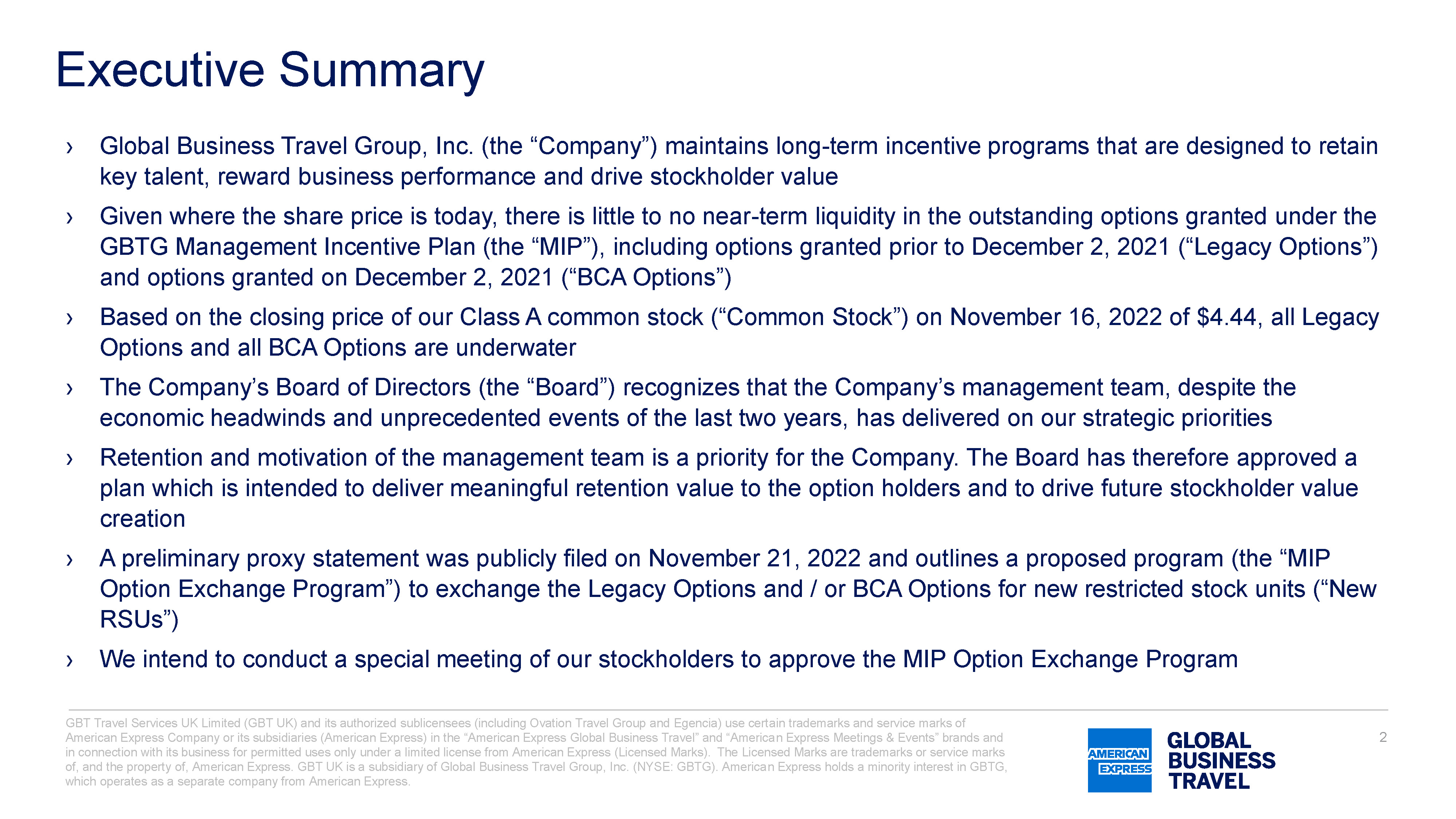 Executive Summary

› Global Business Travel Group, Inc. (the “Company”) maintains long-term incentive programs that are designed to retain key talent, reward business performance and drive stockholder value

› Given where the share price is today, there is little to no near-term liquidity in the outstanding options granted under the GBTG Management Incentive Plan (the “MIP”), including options granted prior to December 2, 2021 (“Legacy Options”) and options granted on December 2, 2021 (“BCA Options”)

› Based on the closing price of our Class A common stock (“Common Stock”) on November 16, 2022 of \$4.44, all Legacy Options and all BCA Options are underwater

› The Company’s Board of Directors (the “Board”) recognizes that the Company’s management team, despite the economic headwinds and unprecedented events of the last two years, has delivered on our strategic priorities

› Retention and motivation of the management team is a priority for the Company. The Board has therefore approved a plan which is intended to deliver meaningful retention value to the option holders and to drive future stockholder value creation

› A preliminary proxy statement was publicly filed on November 21, 2022 and outlines a proposed program (the “MIP Option Exchange Program”) to exchange the Legacy Options and / or BCA Options for new restricted stock units (“New RSUs”)

› We intend to conduct a special meeting of our stockholders to approve the MIP Option Exchange Program

GBT Travel Services UK Limited (GBT UK) and its authorized sublicensees (including Ovation Travel Group and Egencia) use certain trademarks and service marks of American Express Company or its subsidiaries (American Express) in the “American Express Global Business Travel” and “American Express Meetings & Events” brands and in connection with its business for permitted uses only under a limited license from American Express (Licensed Marks). The Licensed Marks are trademarks or service marks of, and the property of, American Express. GBT UK is a subsidiary of Global Business Travel Group, Inc. (NYSE: GBTG). American Express holds a minority interest in GBTG, which operates as a separate company from American Express.

AMERICAN EXPRESS
GLOBAL BUSINESS TRAVEL

2